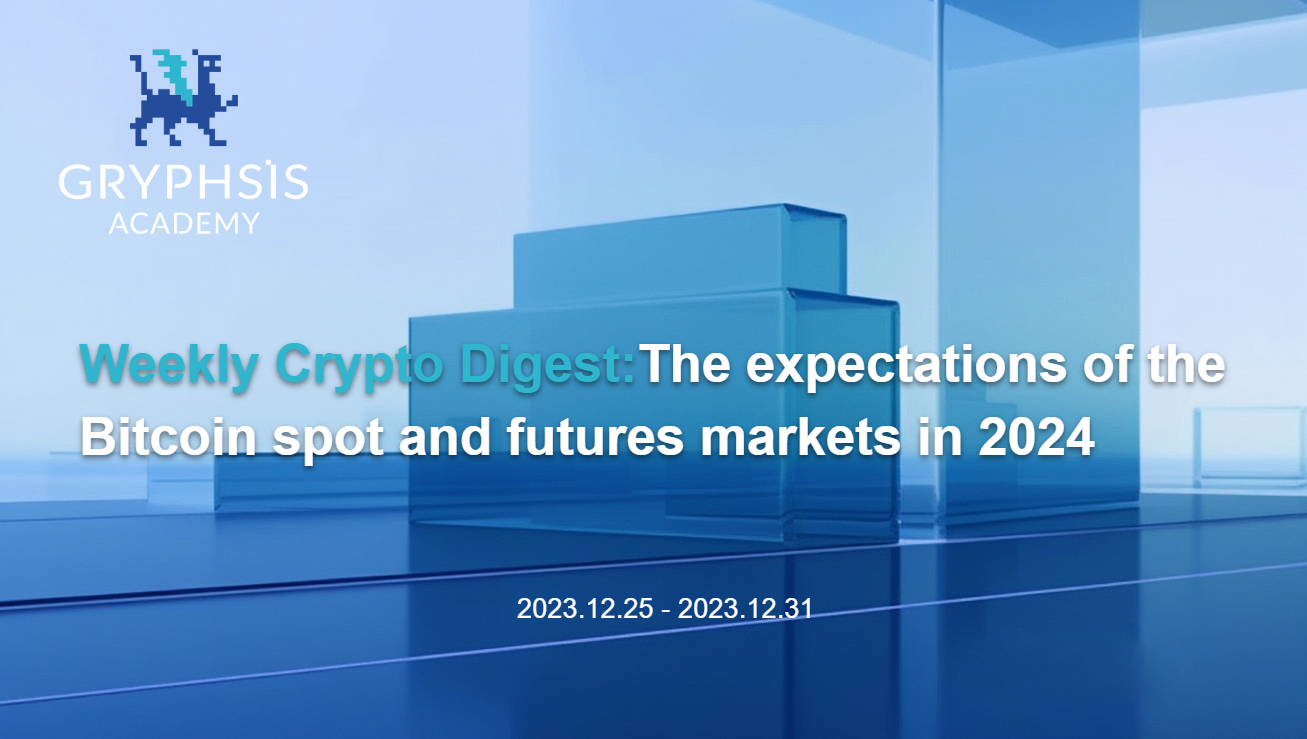 GRYPHSIS
ACADEMY

Weekly Crypto Digest:The expectations of the Bitcoin spot and futures markets in 2024

2023.12.25 - 2023.12.31